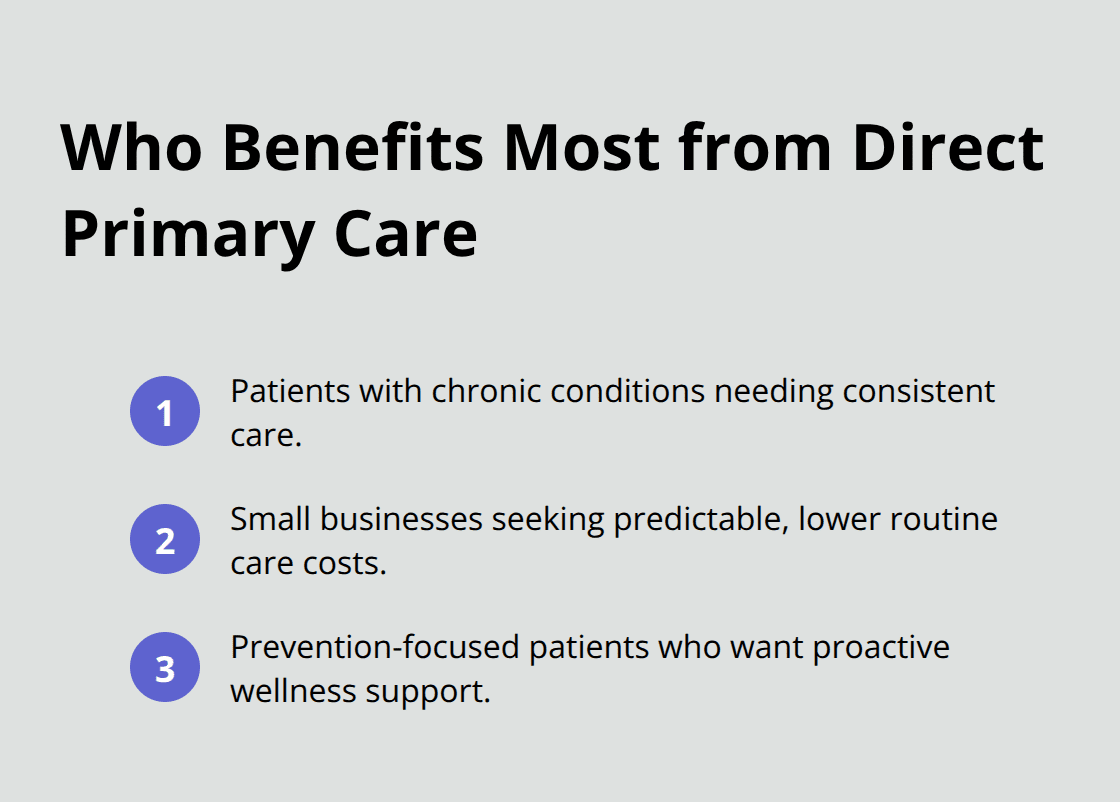 Who Benefits Most from Direct Primary Care

1 Patients with chronic conditions needing consistent care.

2 Small businesses seeking predictable, lower routine care costs.

3 Prevention-focused patients who want proactive wellness support.